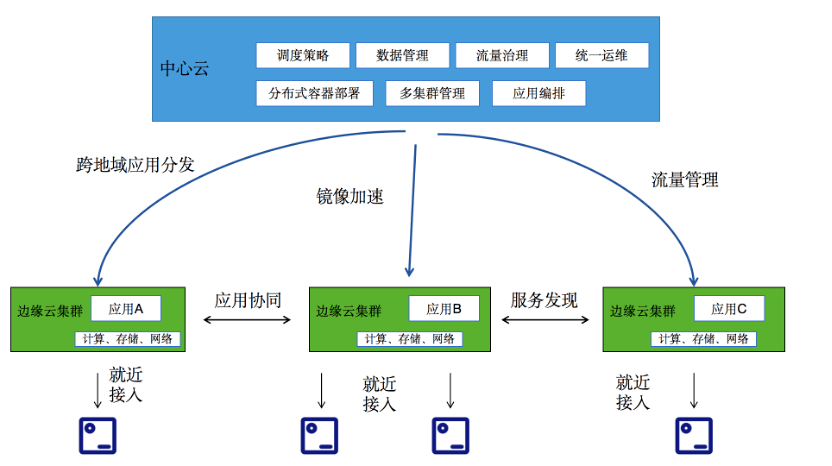 中心云

调度策略
数据管理
流量治理
统一运维
分布式容器部署
多集群管理
应用编排

跨地域应用分发
镜像加速
流量管理

边缘云集群
应用A
计算、存储、网络

应用协同

边缘云集群
应用B
计算、存储、网络

服务发现

边缘云集群
应用C
计算、存储、网络

就近接入
就近接入
就近接入